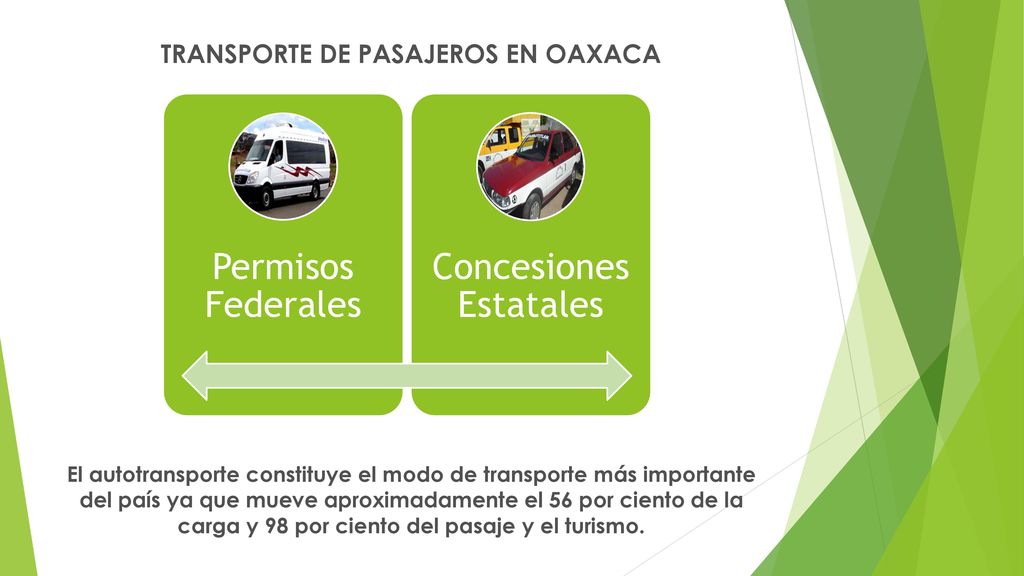 TRANSPORTE DE PASAJEROS EN OAXACA

Permisos Federales

Concesiones Estatales

El autotransporte constituye el modo de transporte más importante del país ya que mueve aproximadamente el 56 por ciento de la carga y 98 por ciento del pasaje y el turismo.